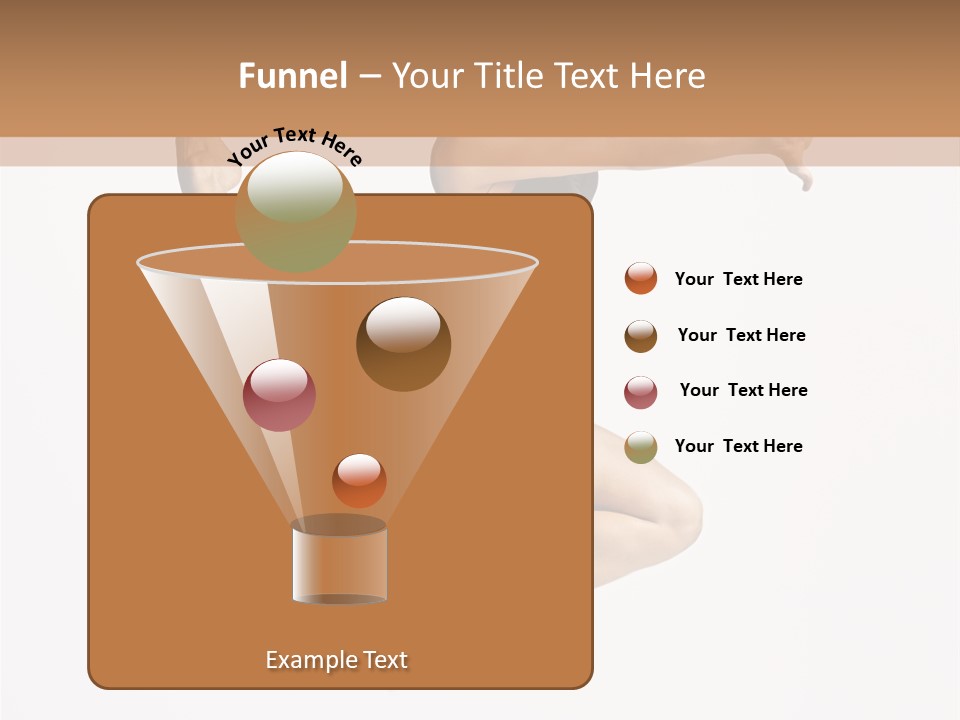 Funnel – Your Title Text Here

Your Text Here

Your Text Here

Your Text Here

Your Text Here

Your Text Here

Example Text